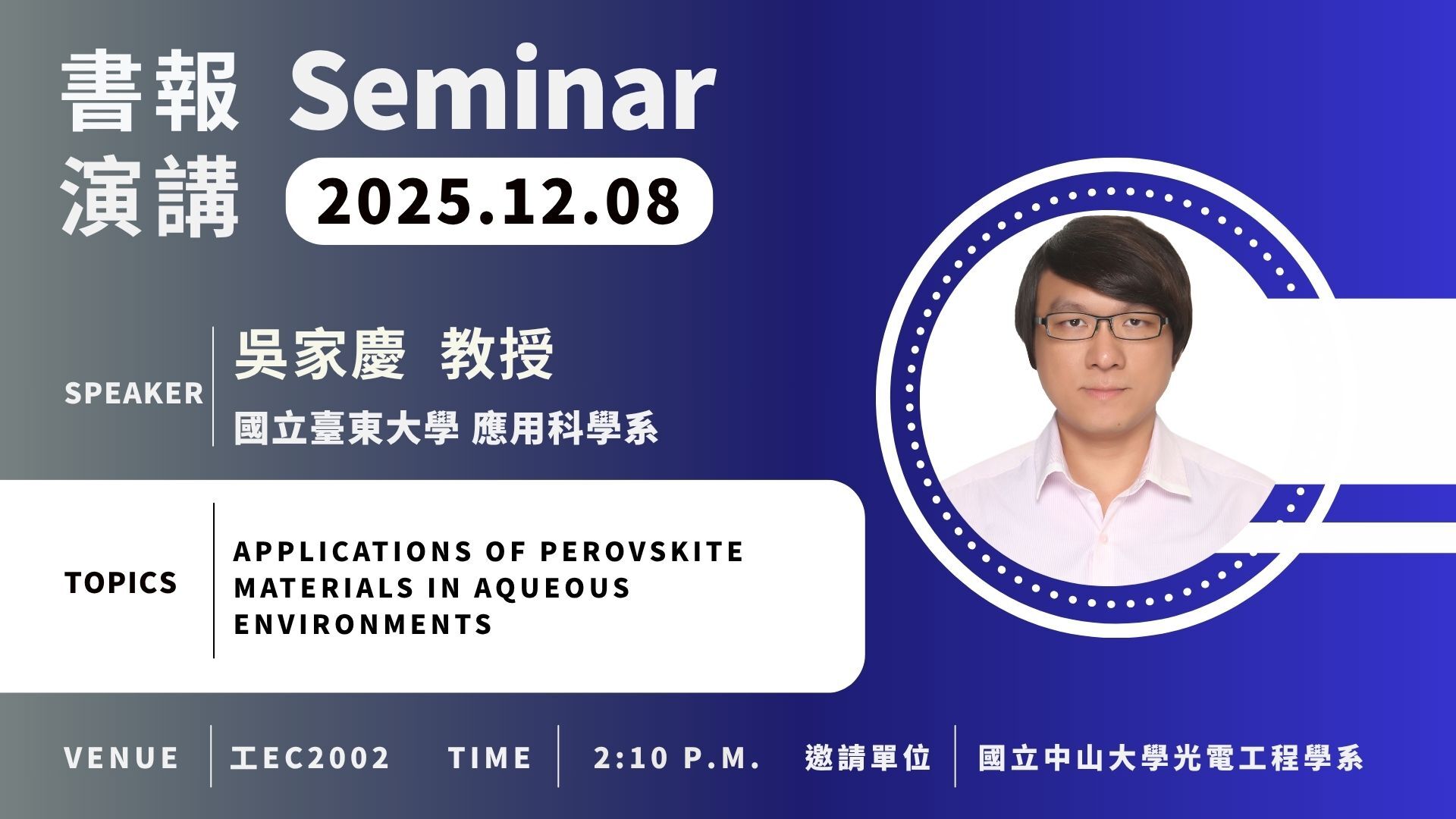 書報 Seminar
演講 2025.12.08

SPEAKER
吳家慶 教授
國立臺東大學 應用科學系

TOPICS
APPLICATIONS OF PEROVSKITE MATERIALS IN AQUEOUS ENVIRONMENTS

VENUE 工EC2002 TIME 2:10 P.M. 邀請單位 國立中山大學光電工程學系